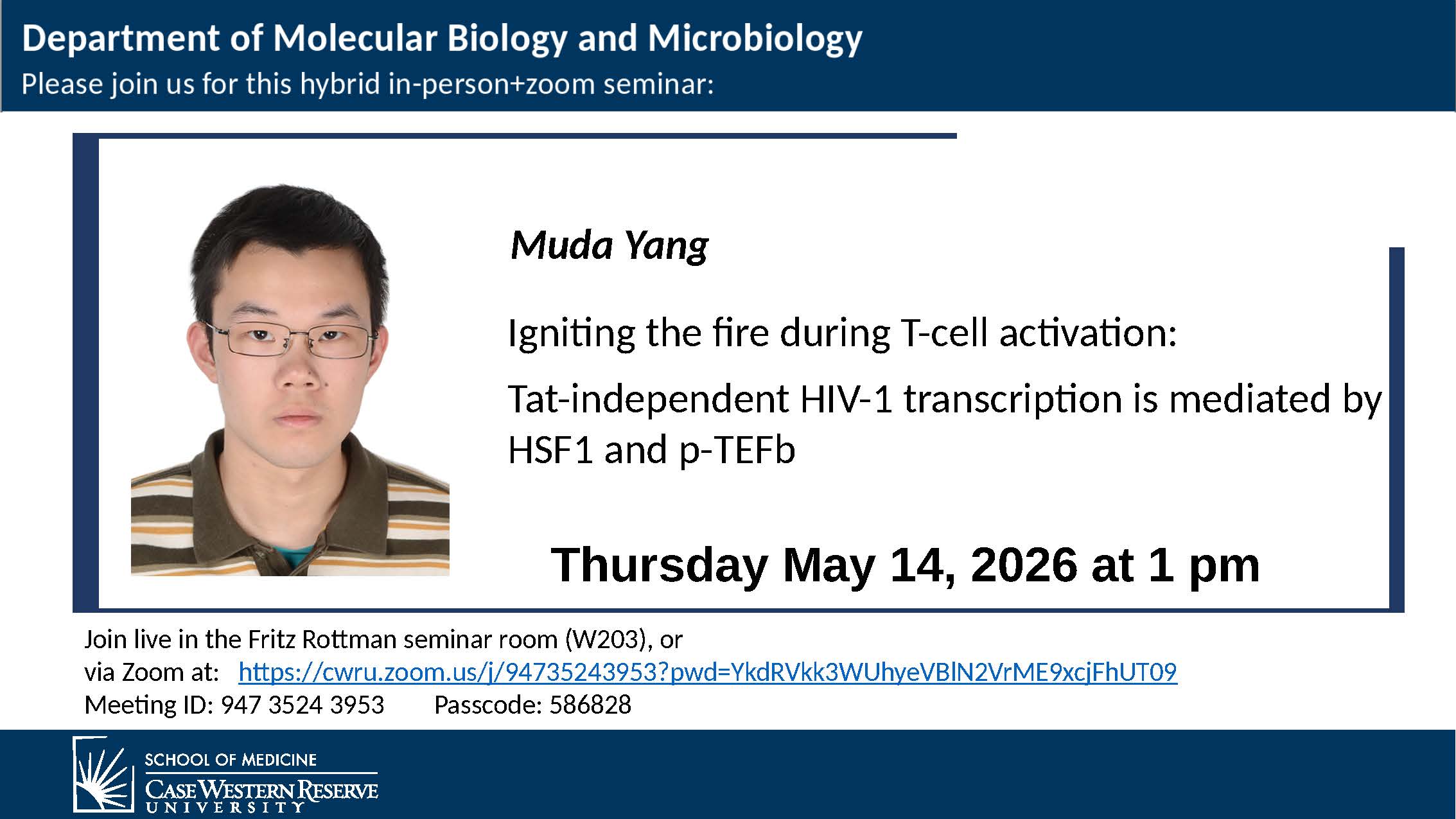 Department of Molecular Biology and Microbiology
Please join us for this hybrid in-person+zoom seminar:

Muda Yang

Igniting the fire during T-cell activation:

Tat-independent HIV-1 transcription is mediated by HSF1 and p-TEFb

Thursday May 14, 2026 at 1 pm

Join live in the Fritz Rottman seminar room (W203), or
via Zoom at: https://cwru.zoom.us/j/94735243953?pwd=YkdRVkk3WUhyeVBlN2VrME9xcjFhUT09
Meeting ID: 947 3524 3953 Passcode: 586828

SCHOOL OF MEDICINE
CASE WESTERN RESERVE
UNIVERSITY